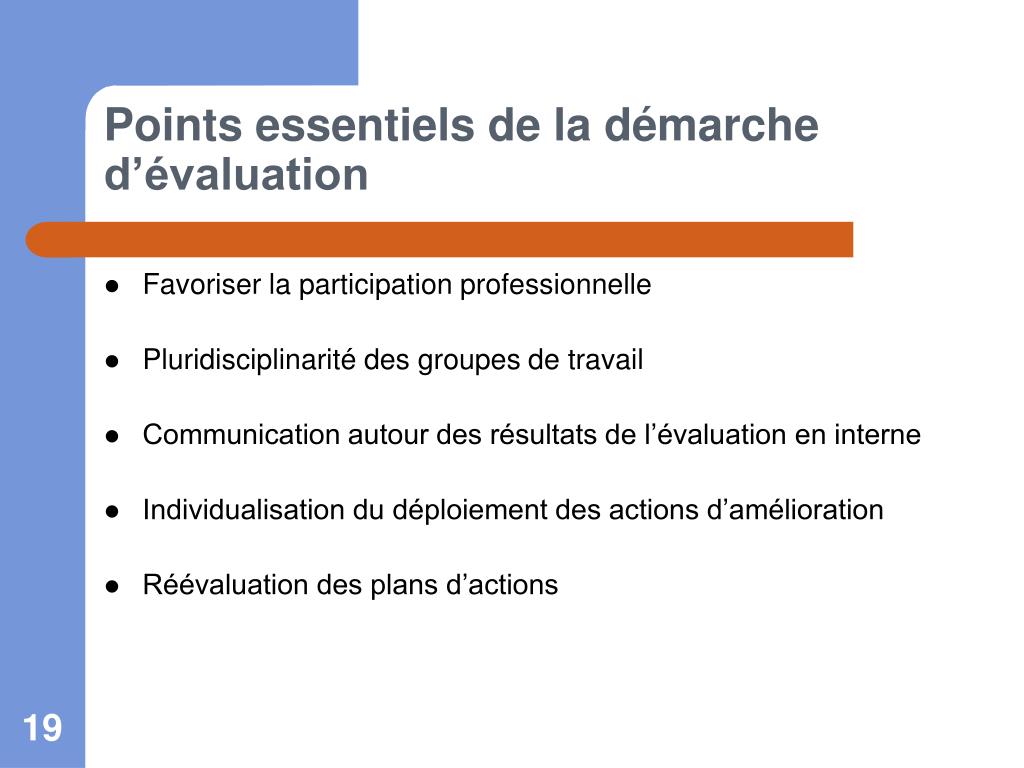 Points essentiels de la démarche d’évaluation

- Favoriser la participation professionnelle
- Pluridisciplinarité des groupes de travail
- Communication autour des résultats de l’évaluation en interne
- Individualisation du déploiement des actions d’amélioration
- Réévaluation des plans d’actions

19